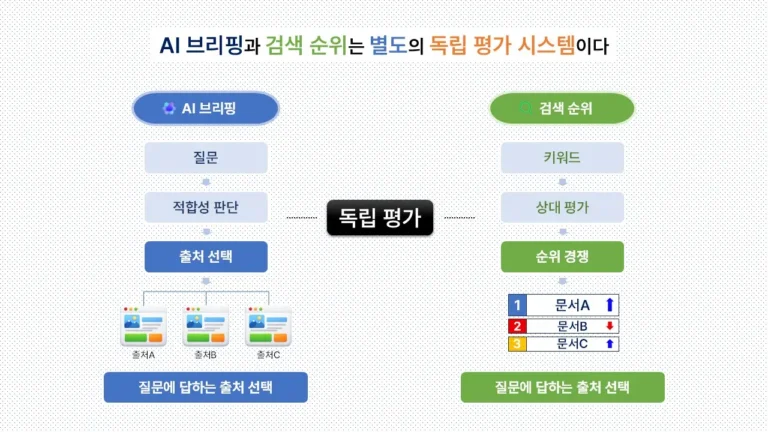 AI 브리핑과 검색 순위는 별도의 독립 평가 시스템이다

AI 브리핑

질문

적합성 판단

출처 선택

출처A

출처B

출처C

질문에 답하는 출처 선택

독립 평가

검색 순위

키워드

상대 평가

순위 경쟁

1 문서A

2 문서B

3 문서C

질문에 답하는 출처 선택